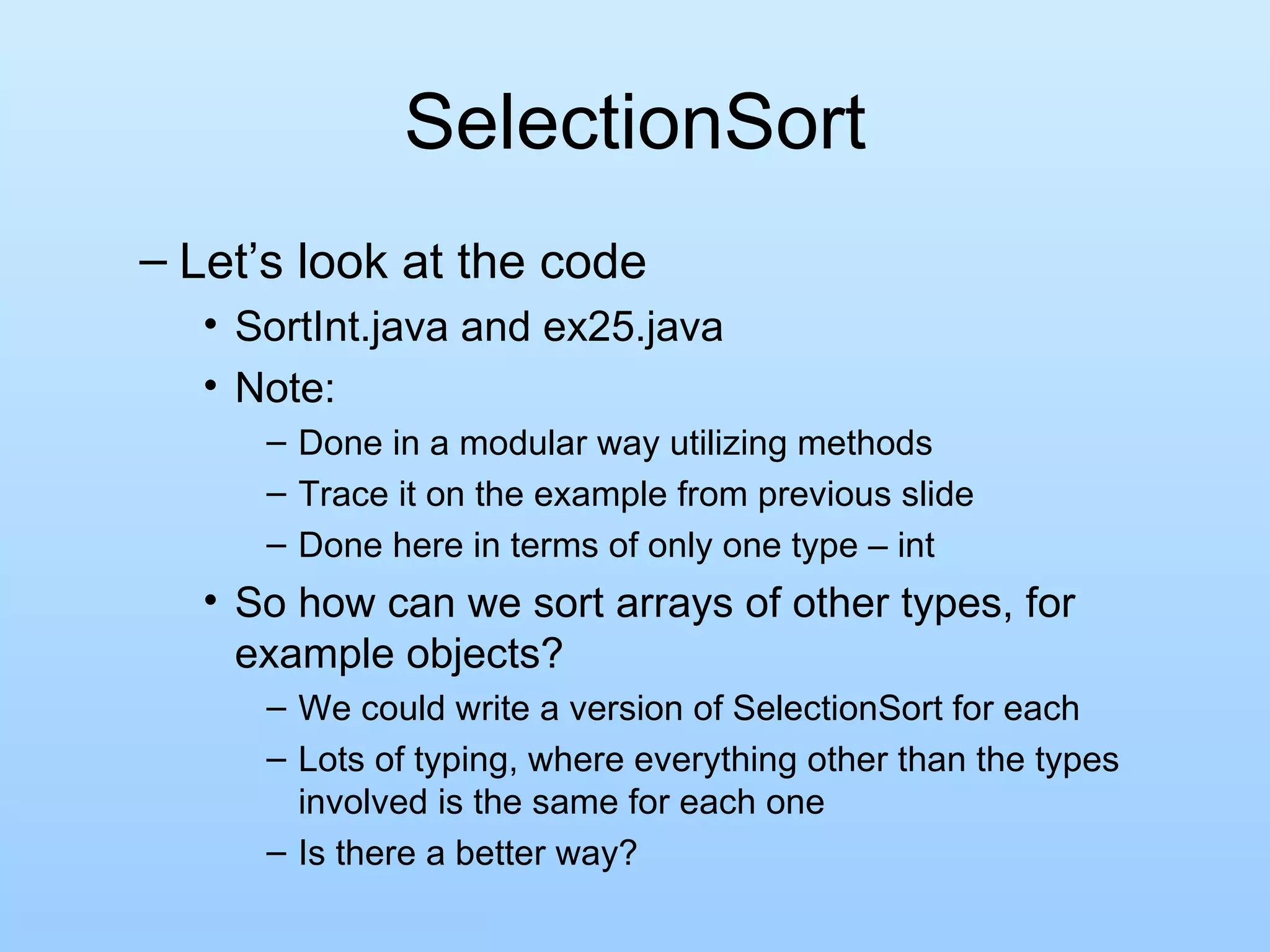 SelectionSort

– Let’s look at the code

• SortInt.java and ex25.java

• Note:

– Done in a modular way utilizing methods

– Trace it on the example from previous slide

– Done here in terms of only one type – int

• So how can we sort arrays of other types, for example objects?

– We could write a version of SelectionSort for each

– Lots of typing, where everything other than the types involved is the same for each one

– Is there a better way?